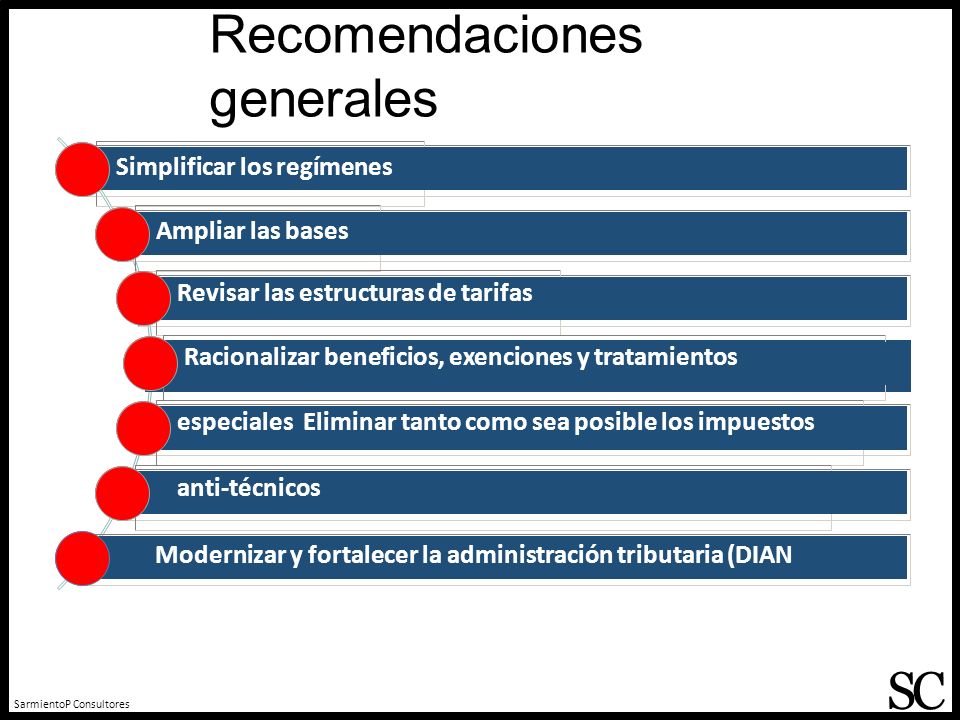 Recomendaciones generales

Simplificar los regímenes

Ampliar las bases

Revisar las estructuras de tarifas

Racionalizar beneficios, exenciones y tratamientos

especiales Eliminar tanto como sea posible los impuestos

anti-técnicos

Modernizar y fortalecer la administración tributaria (DIAN

SarmientoP Consultores

SC